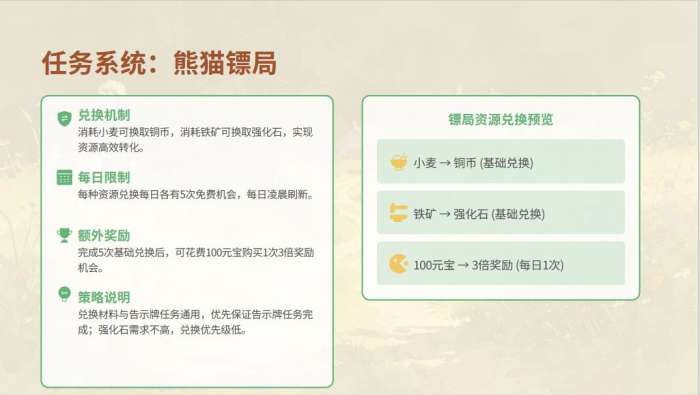 任务系统：熊猫镖局

兑换机制
消耗小麦可换取铜币，消耗铁矿可换取强化石，实现资源高效转化。

每日限制
每种资源兑换每日各有5次免费机会，每日凌晨刷新。

额外奖励
完成5次基础兑换后，可花费100元宝购买1次3倍奖励机会。

策略说明
兑换材料与告示牌任务通用，优先保证告示牌任务完成；强化石需求不高，兑换优先级低。

镖局资源兑换预览

小麦 → 铜币 (基础兑换)

铁矿 → 强化石 (基础兑换)

100元宝 → 3倍奖励 (每日1次)